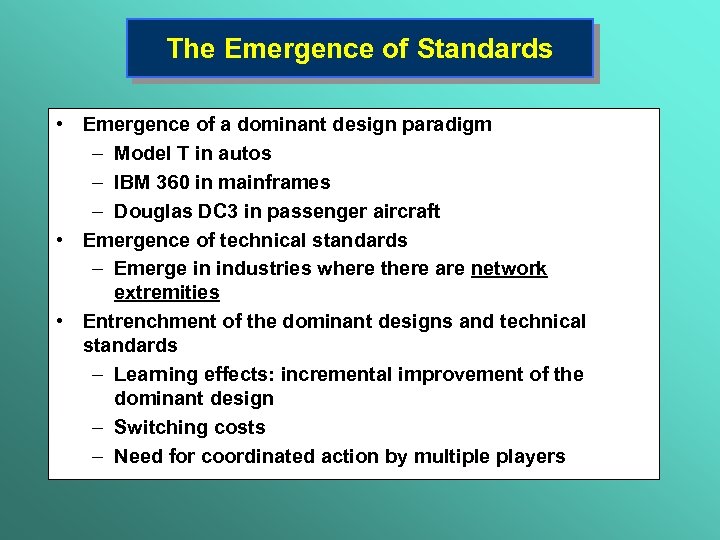 The Emergence of Standards

• Emergence of a dominant design paradigm
– Model T in autos
– IBM 360 in mainframes
– Douglas DC3 in passenger aircraft
• Emergence of technical standards
– Emerge in industries where there are network extremities
• Entrenchment of the dominant designs and technical standards
– Learning effects: incremental improvement of the dominant design
– Switching costs
– Need for coordinated action by multiple players